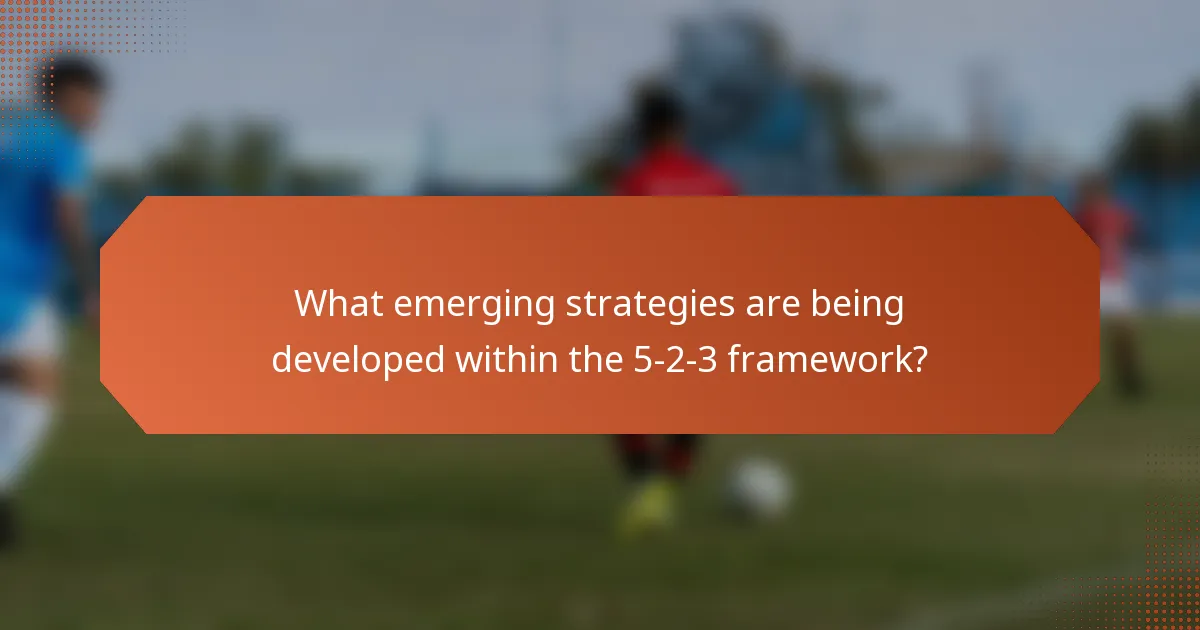 What emerging strategies are being developed within the 5-2-3 framework?